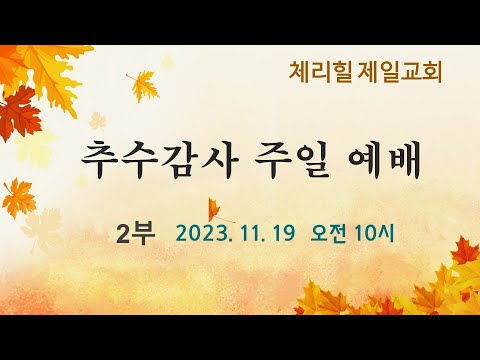 체리힐 제일교회

추수감사 주일 예배

2부 2023. 11. 19 오전 10시